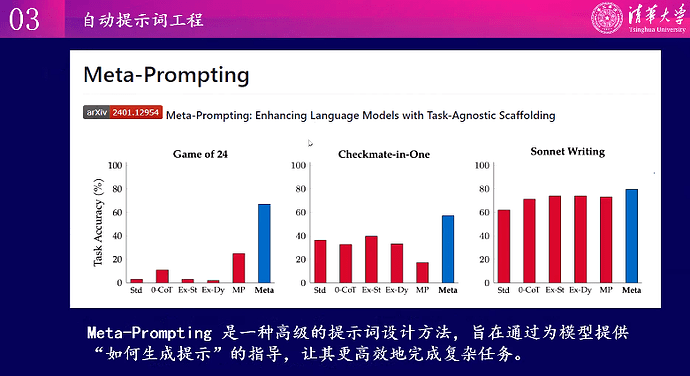 03 自动提示词工程

清华大学
Tsinghua University

Meta-Prompting

arXiv 2401.12954 Meta-Prompting: Enhancing Language Models with Task-Agnostic Scaffolding

Game of 24

Task Accuracy (%)
100
80
60
40
20
0
Std 0-CoT Ex-St Ex-Dy MP Meta

Checkmate-in-One

100
80
60
40
20
0
Std 0-CoT Ex-St Ex-Dy MP Meta

Sonnet Writing

100
80
60
40
20
0
Std 0-CoT Ex-St Ex-Dy MP Meta

Meta-Prompting 是一种高级的提示词设计方法，旨在通过为模型提供“如何生成提示”的指导，让其更高效地完成复杂任务。